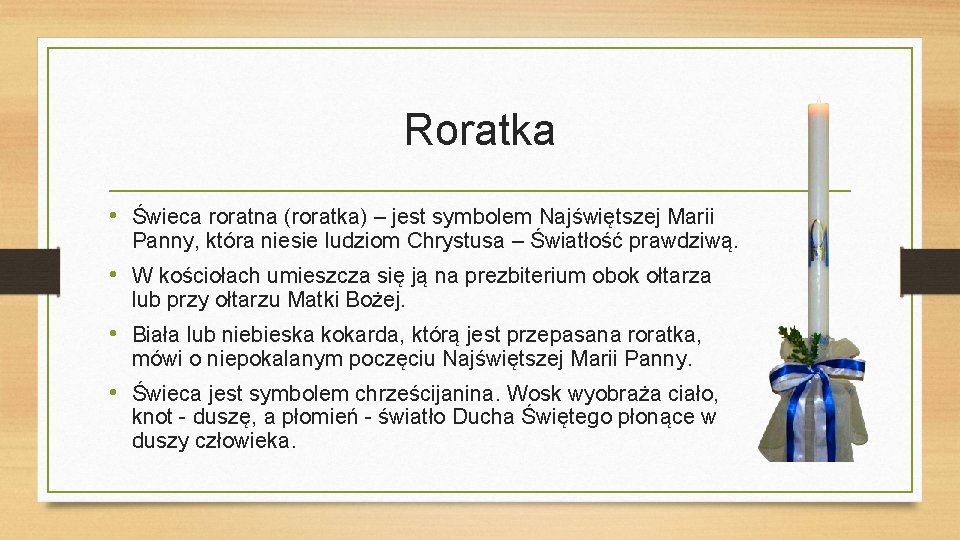 Roratka

• Świeca roratna (roratka) – jest symbolem Najświętszej Marii Panny, która niesie ludziom Chrystusa – Światłość prawdziwą.

• W kościołach umieszcza się ją na prezbiterium obok ołtarza lub przy ołtarzu Matki Bożej.

• Biała lub niebieska kokarda, którą jest przepasana roratka, mówi o niepokalanym poczęciu Najświętszej Marii Panny.

• Świeca jest symbolem chrześcijanina. Wosk wyobraża ciało, knot - duszę, a płomień - światło Ducha Świętego płonące w duszy człowieka.